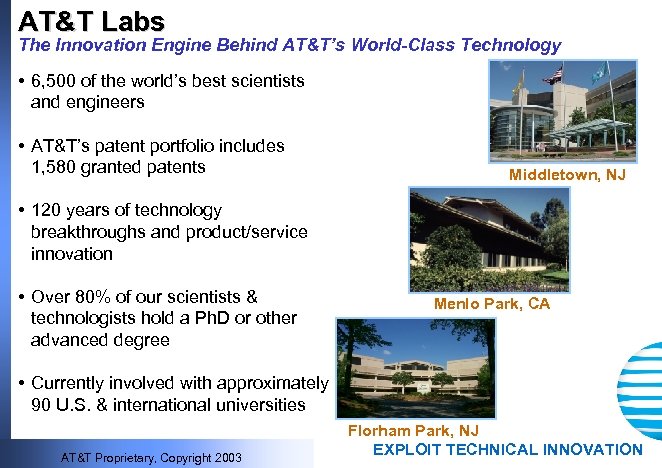 AT&T Labs
The Innovation Engine Behind AT&T's World-Class Technology

• 6,500 of the world's best scientists and engineers

• AT&T's patent portfolio includes 1,580 granted patents

• 120 years of technology breakthroughs and product/service innovation

• Over 80% of our scientists & technologists hold a PhD or other advanced degree

• Currently involved with approximately 90 U.S. & international universities

Middletown, NJ

Menlo Park, CA

Florham Park, NJ

EXPLOIT TECHNICAL INNOVATION

AT&T Proprietary, Copyright 2003